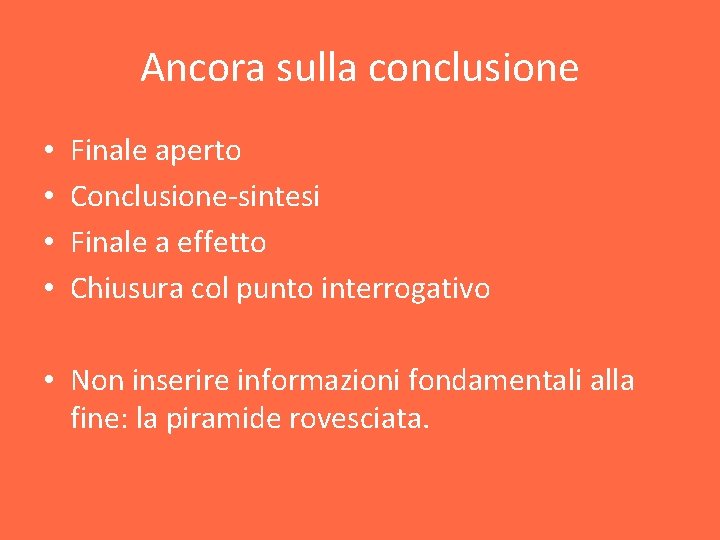 Ancora sulla conclusione

• Finale aperto
• Conclusione-sintesi
• Finale a effetto
• Chiusura col punto interrogativo

• Non inserire informazioni fondamentali alla fine: la piramide rovesciata.